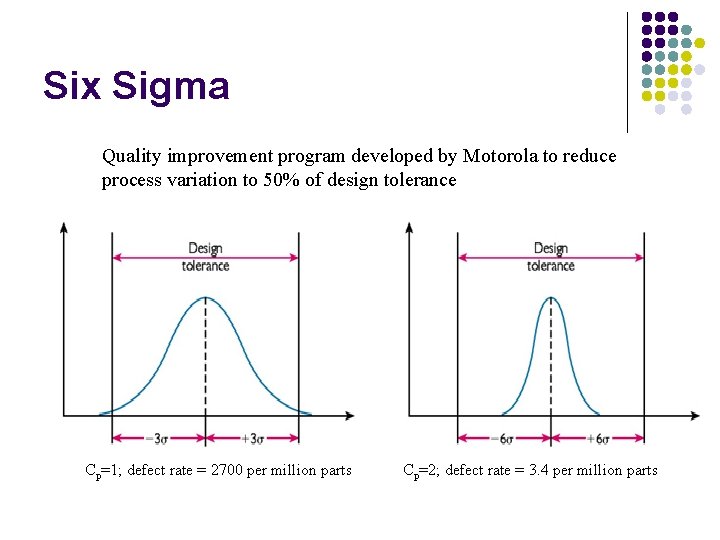 Six Sigma

Quality improvement program developed by Motorola to reduce process variation to 50% of design tolerance

Design tolerance

$-3\sigma$ $+3\sigma$

$C_p$=1; defect rate = 2700 per million parts

Design tolerance

$-6\sigma$ $+6\sigma$

$C_p$=2; defect rate = 3.4 per million parts